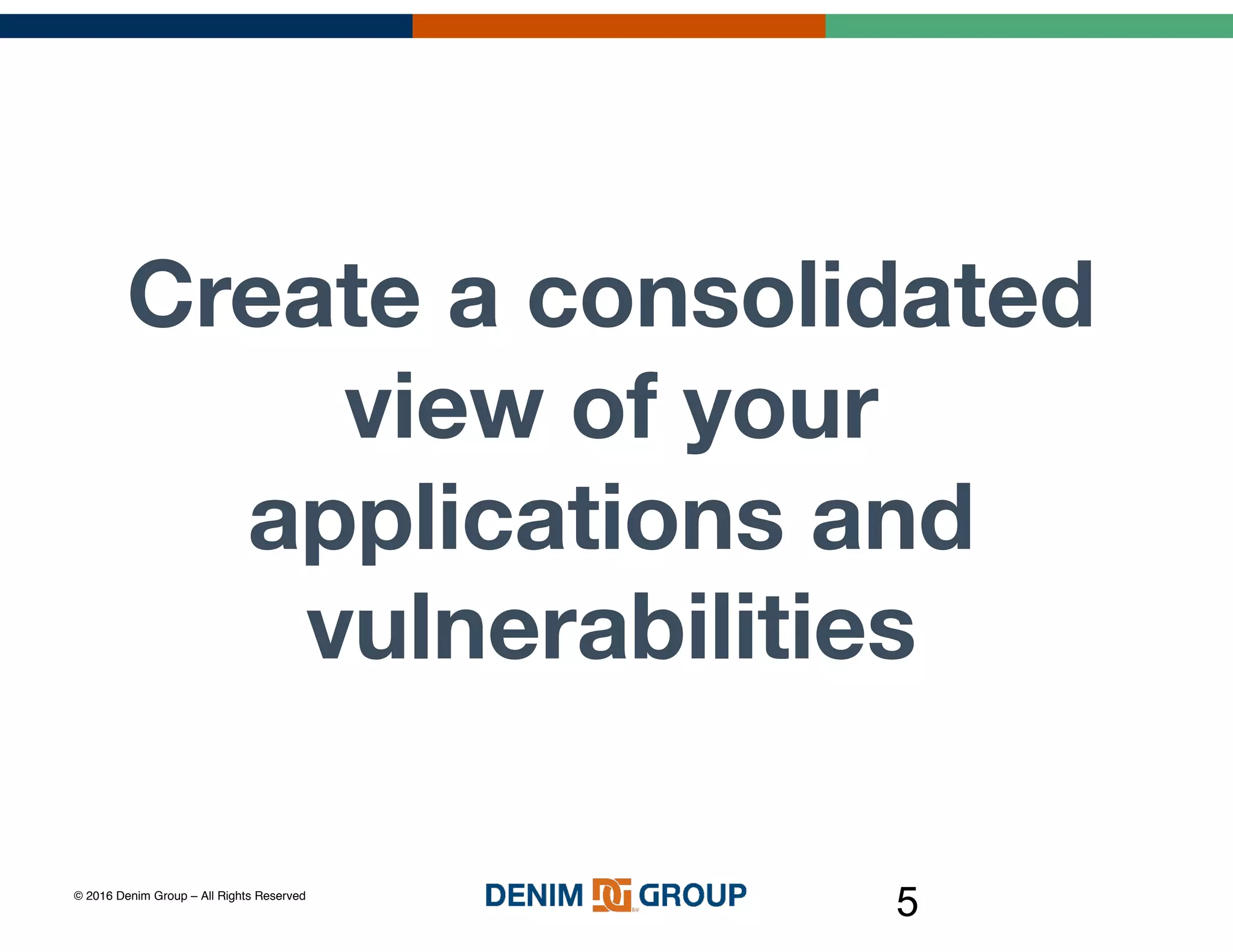 Create a consolidated view of your applications and vulnerabilities

© 2016 Denim Group – All Rights Reserved

DENIM GROUP

5